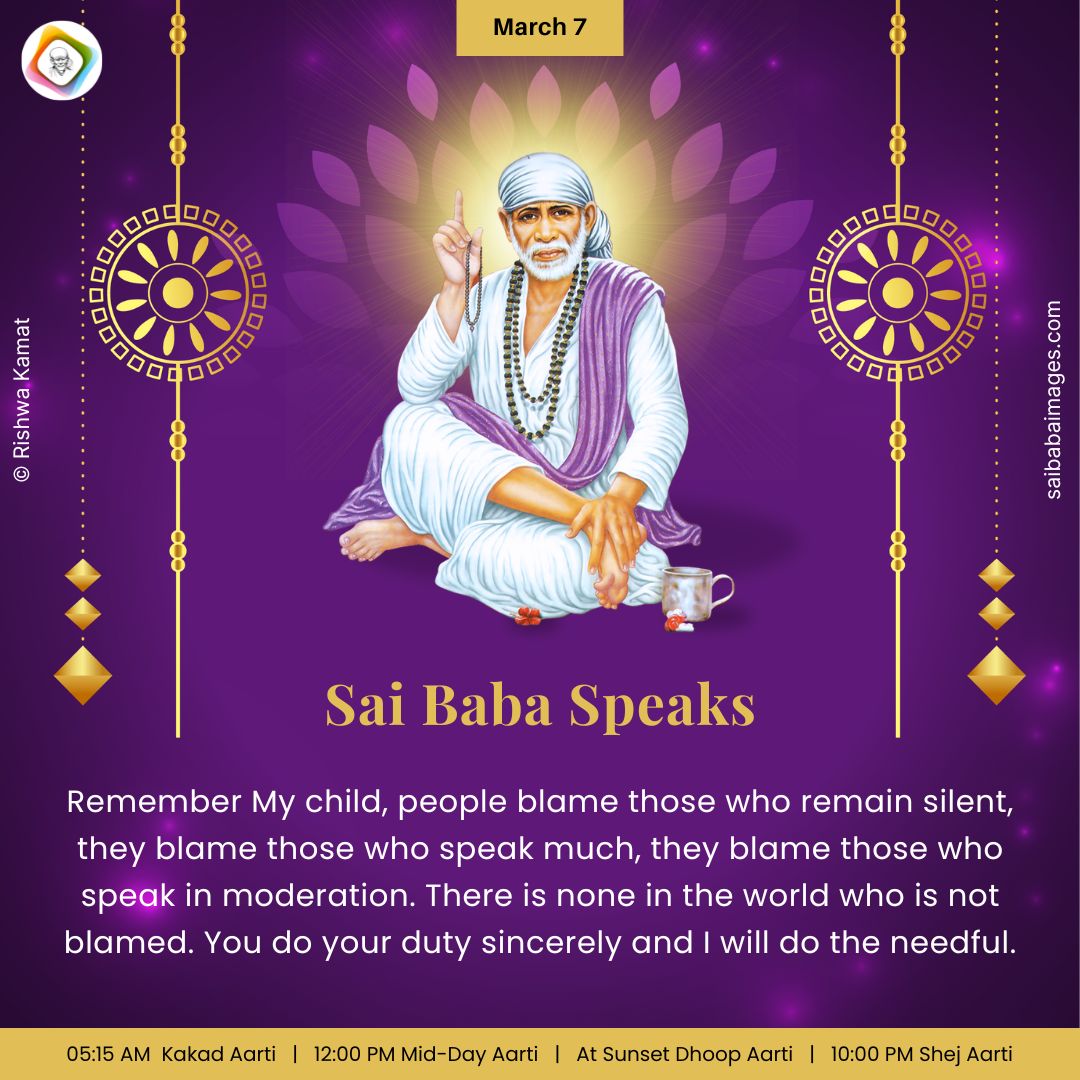 March 7

© Rishwa Kamat

saibabaimages.com

Sai Baba Speaks

Remember My child, people blame those who remain silent, they blame those who speak much, they blame those who speak in moderation. There is none in the world who is not blamed. You do your duty sincerely and I will do the needful.

05:15 AM Kakad Aarti | 12:00 PM Mid-Day Aarti | At Sunset Dhoop Aarti | 10:00 PM Shej Aarti